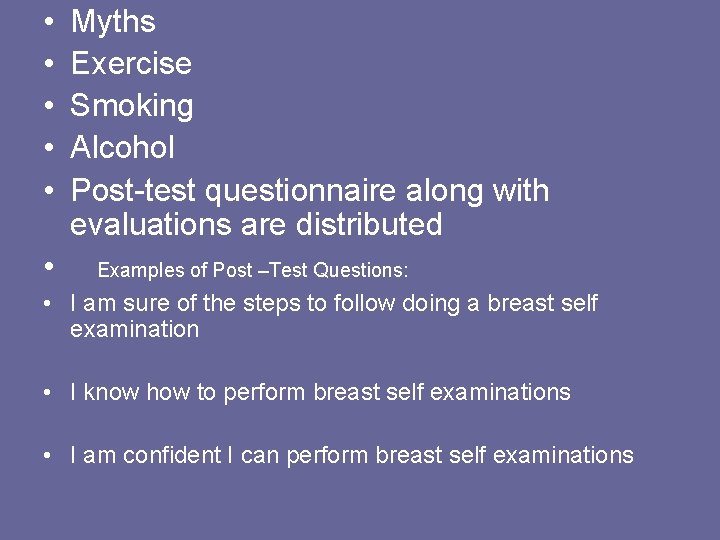 • Myths
• Exercise
• Smoking
• Alcohol
• Post-test questionnaire along with evaluations are distributed
• Examples of Post –Test Questions:
• I am sure of the steps to follow doing a breast self examination

• I know how to perform breast self examinations

• I am confident I can perform breast self examinations